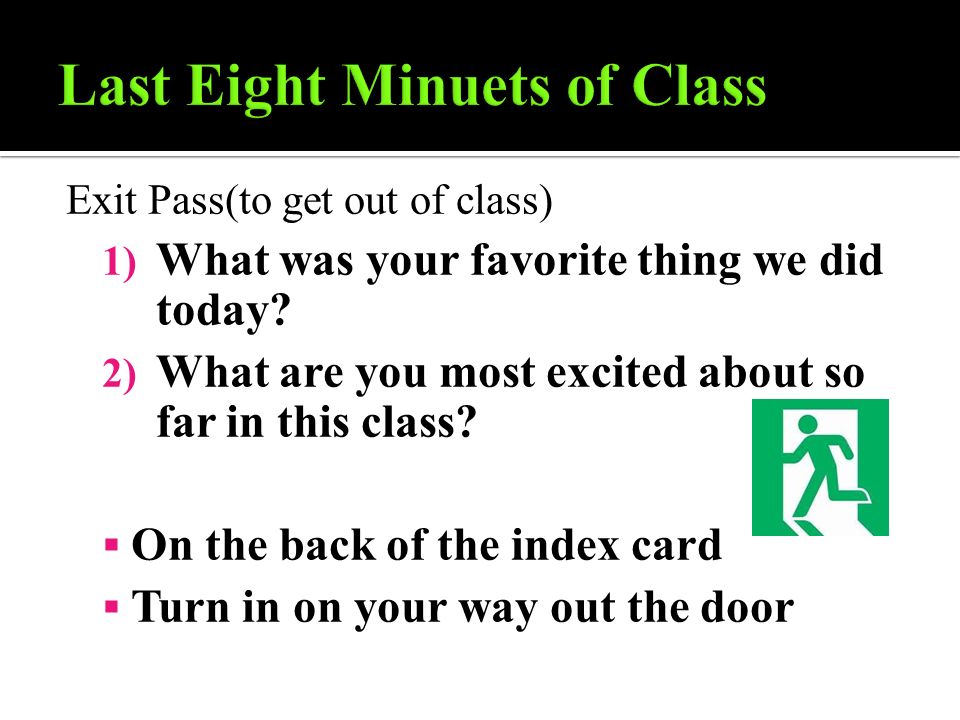 Last Eight Minuets of Class

Exit Pass(to get out of class)

1) What was your favorite thing we did today?

2) What are you most excited about so far in this class?

▪ On the back of the index card

▪ Turn in on your way out the door